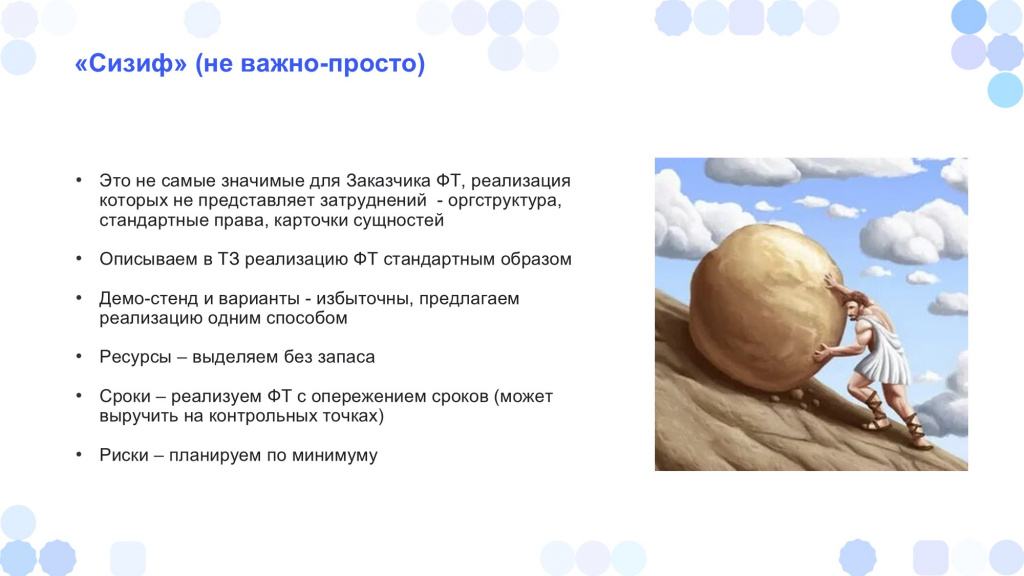 «Сизиф» (не важно-просто)

• Это не самые значимые для Заказчика ФТ, реализация которых не представляет затруднений - оргструктура, стандартные права, карточки сущностей

• Описываем в ТЗ реализацию ФТ стандартным образом

• Демо-стенд и варианты - избыточны, предлагаем реализацию одним способом

• Ресурсы – выделяем без запаса

• Сроки – реализуем ФТ с опережением сроков (может выручить на контрольных точках)

• Риски – планируем по минимуму